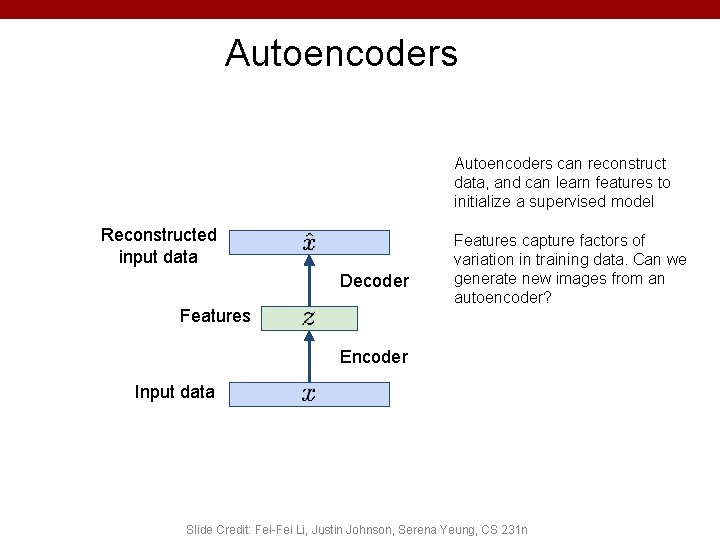 Autoencoders

Reconstructed input data

$\hat{x}$

Decoder

Features

$z$

Encoder

Input data

$x$

Autoencoders can reconstruct data, and can learn features to initialize a supervised model

Features capture factors of variation in training data. Can we generate new images from an autoencoder?

Slide Credit: Fei-Fei Li, Justin Johnson, Serena Yeung, CS 231n